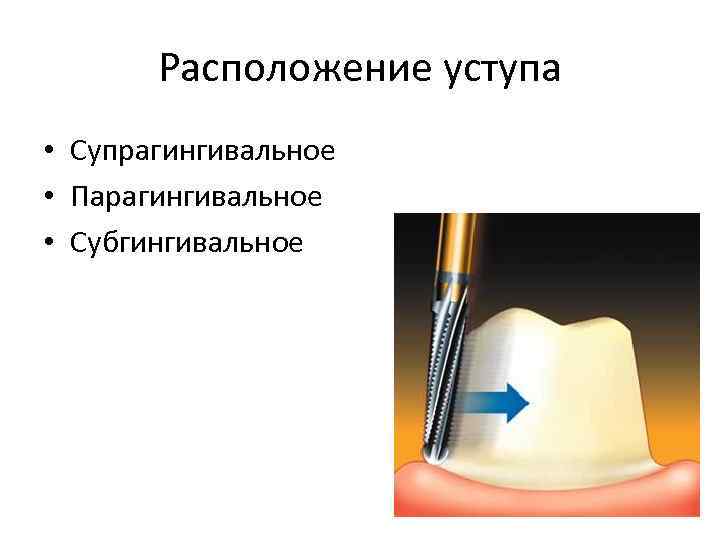 Расположение уступа

• Супрагингивальное
• Парагингивальное
• Субгингивальное